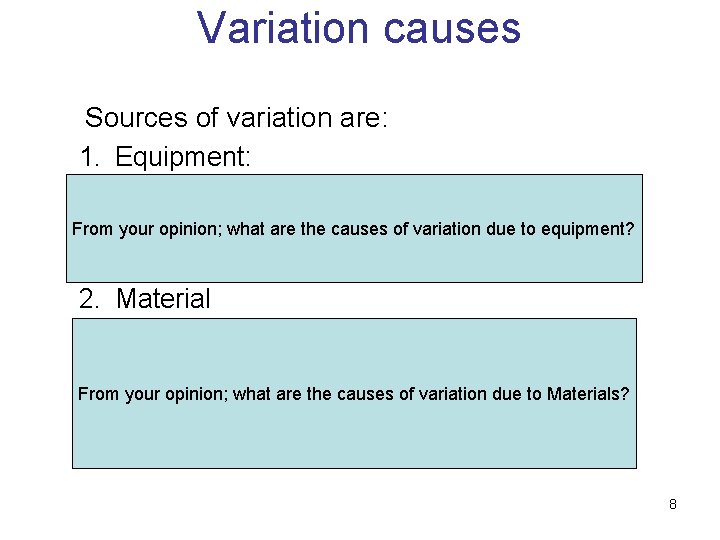 Variation causes

Sources of variation are:

1. Equipment:

From your opinion; what are the causes of variation due to equipment?

2. Material

From your opinion; what are the causes of variation due to Materials?

8